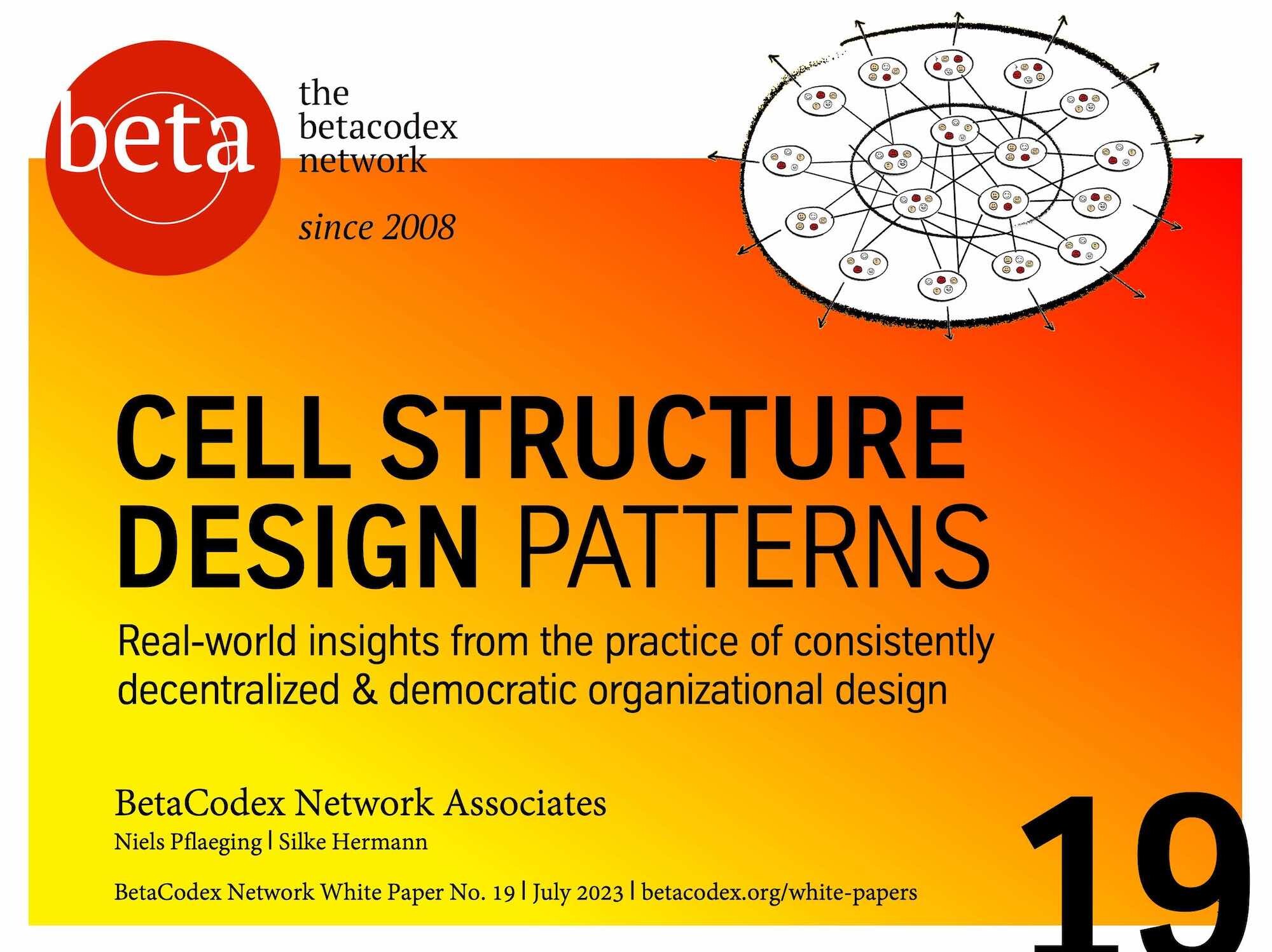 beta

the betacodex network

since 2008

CELL STRUCTURE DESIGN PATTERNS

Real-world insights from the practice of consistently decentralized & democratic organizational design

BetaCodex Network Associates

Niels Pflaeging | Silke Hermann

BetaCodex Network White Paper No. 19 | July 2023 | betacodex.org/white-papers

19